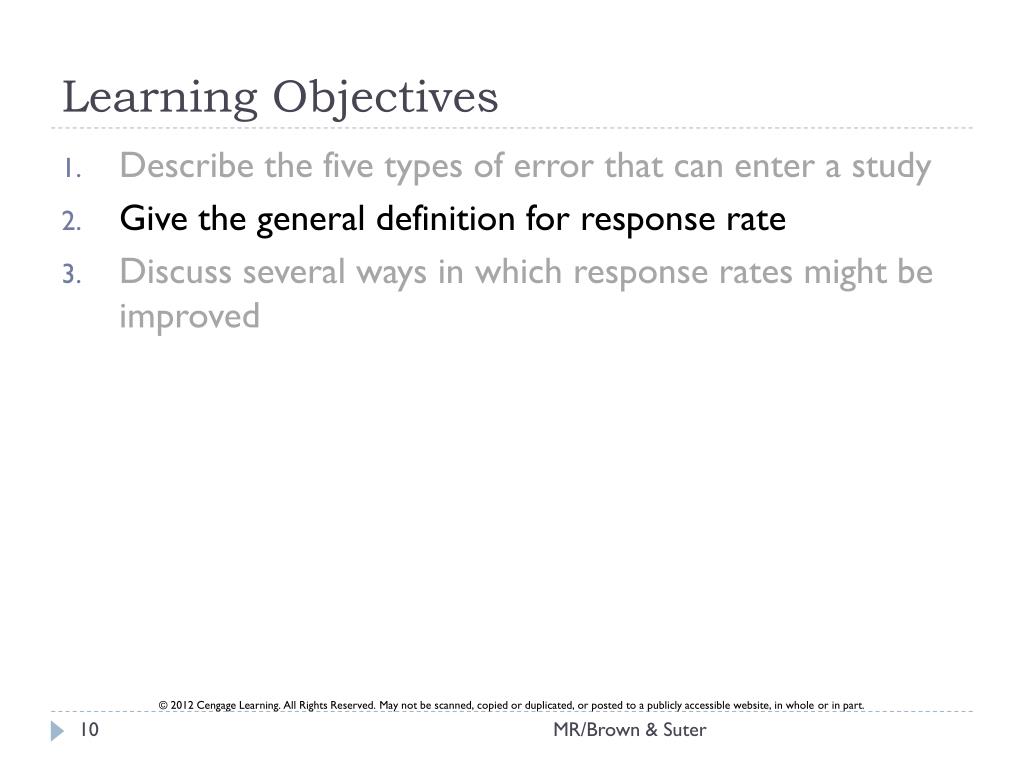 Learning Objectives

1. Describe the five types of error that can enter a study
2. Give the general definition for response rate
3. Discuss several ways in which response rates might be improved

© 2012 Cengage Learning. All Rights Reserved. May not be scanned, copied or duplicated, or posted to a publicly accessible website, in whole or in part.

10

MR/Brown & Suter